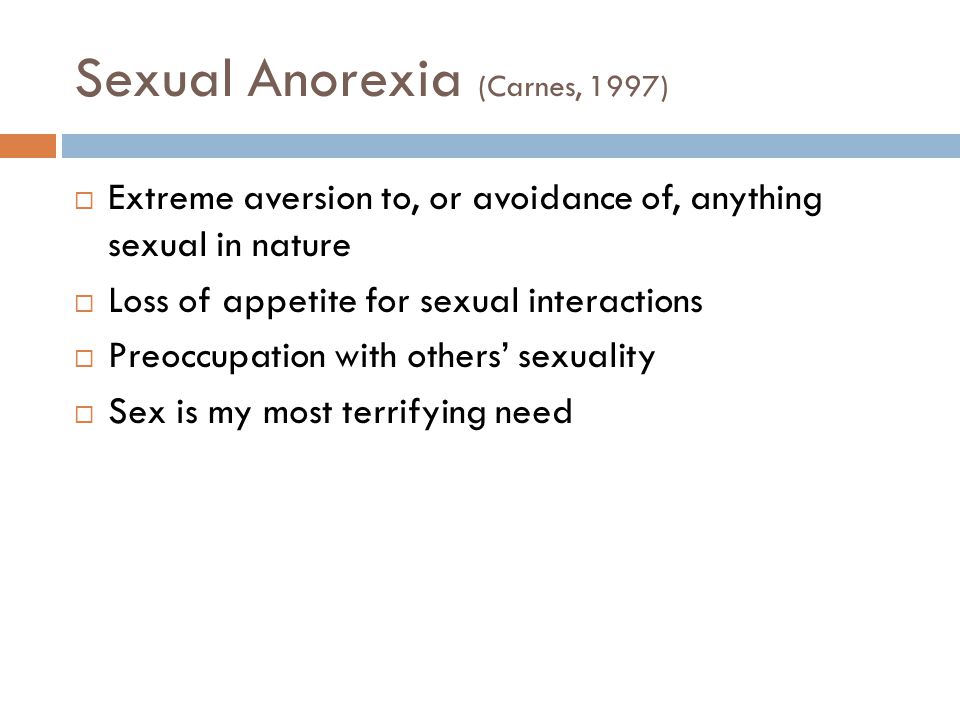 Sexual Anorexia (Carnes, 1997)

□ Extreme aversion to, or avoidance of, anything sexual in nature
□ Loss of appetite for sexual interactions
□ Preoccupation with others' sexuality
□ Sex is my most terrifying need